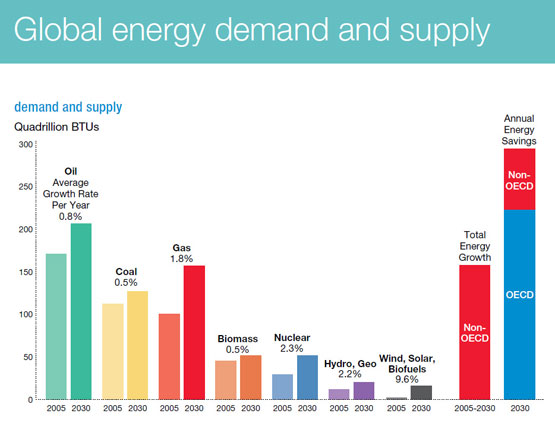 Global energy demand and supply

demand and supply

Quadrillion BTUs

300
250
200
150
100
50
0

Oil
Average Growth Rate Per Year
0.8%

Coal
0.5%

Gas
1.8%

Biomass
0.5%

Nuclear
2.3%

Hydro, Geo
2.2%

Wind, Solar, Biofuels
9.6%

Total Energy Growth

Non-OECD

Annual Energy Savings

Non-OECD

OECD

2005 2030 2005 2030 2005 2030 2005 2030 2005 2030 2005 2030 2005 2030 2005-2030 2030